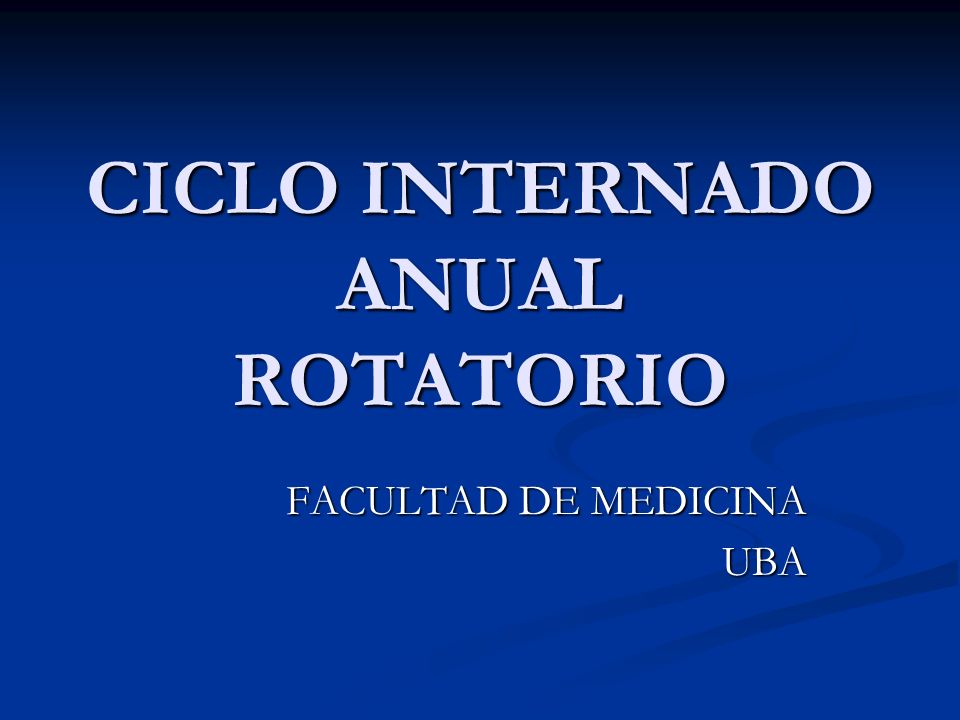 CICLO INTERNADO ANUAL ROTATORIO

FACULTAD DE MEDICINA
UBA